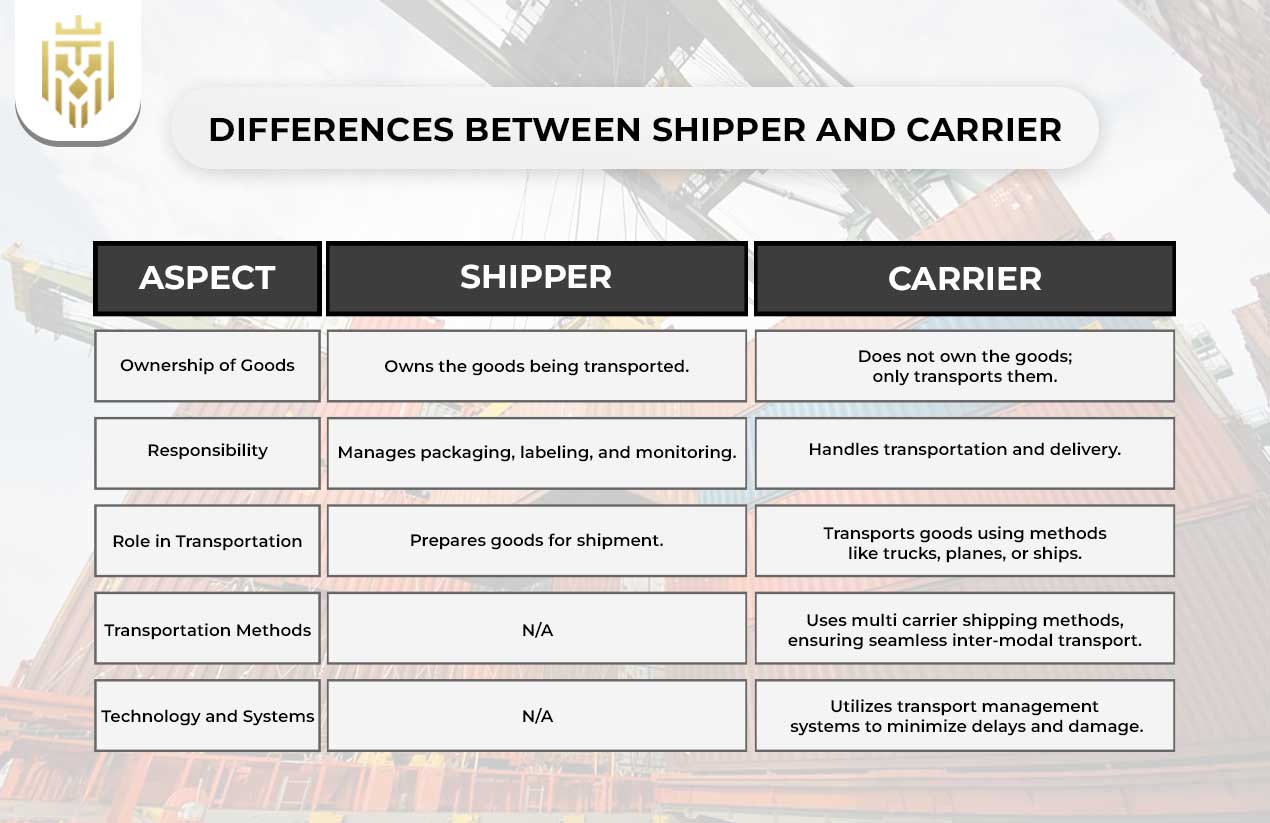 DIFFERENCES BETWEEN SHIPPER AND CARRIER

| ASPECT | SHIPPER | CARRIER |
|---|---|---|
| Ownership of Goods | Owns the goods being transported. | Does not own the goods; only transports them. |
| Responsibility | Manages packaging, labeling, and monitoring. | Handles transportation and delivery. |
| Role in Transportation | Prepares goods for shipment. | Transports goods using methods like trucks, planes, or ships. |
| Transportation Methods | N/A | Uses multi carrier shipping methods, ensuring seamless inter-modal transport. |
| Technology and Systems | N/A | Utilizes transport management systems to minimize delays and damage. |